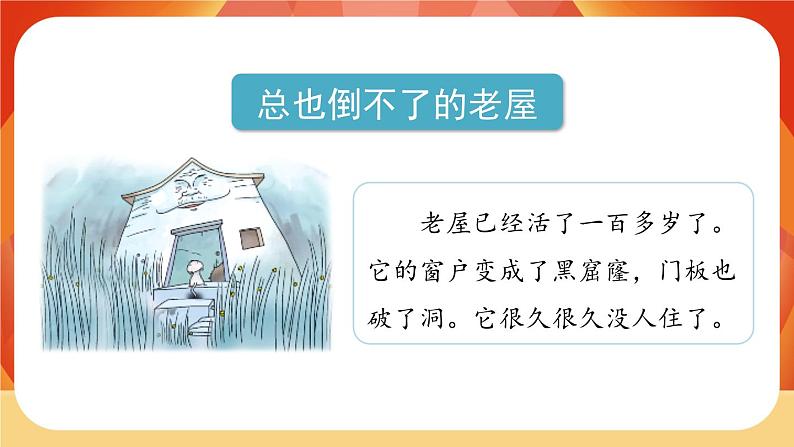 总也倒不了的老屋

老屋已经活了一百多岁了。它的窗户变成了黑窟窿，门板也破了洞。它很久很久没人住了。